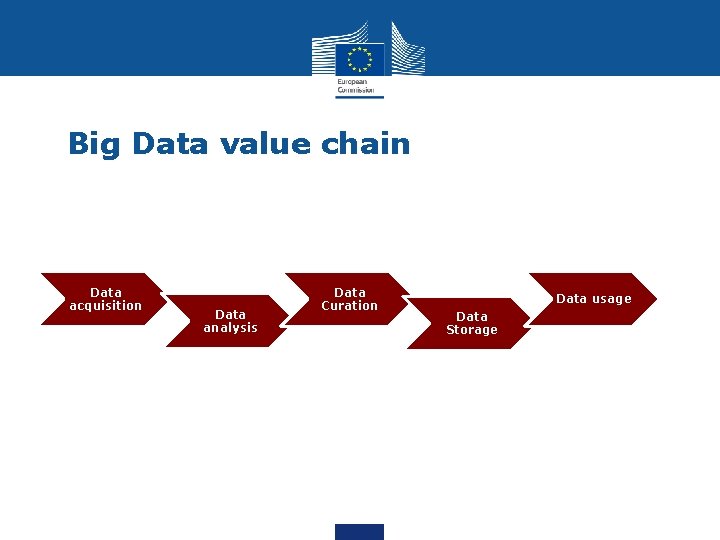 European Commission

Big Data value chain

Data acquisition

Data analysis

Data Curation

Data Storage

Data usage